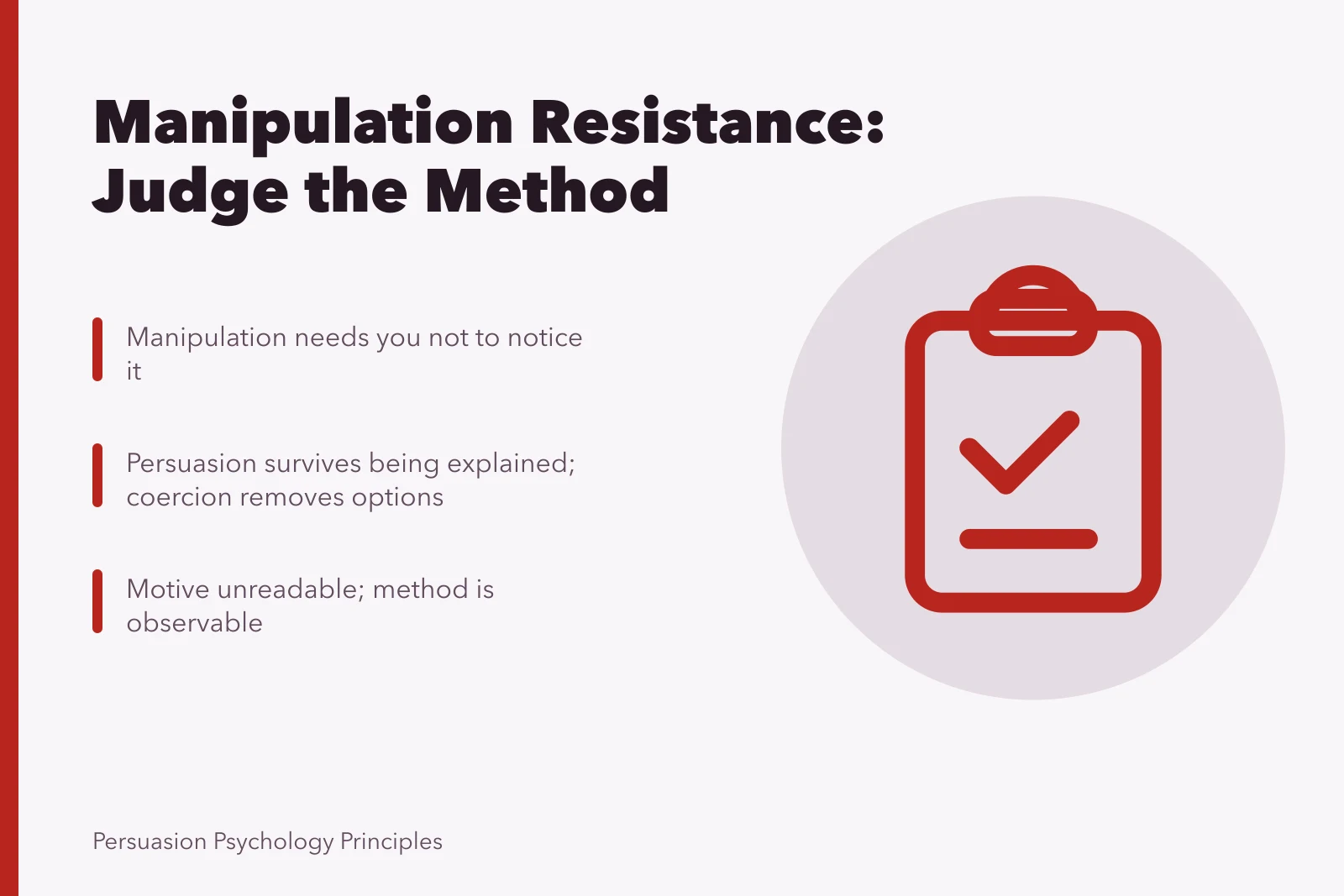 Manipulation Resistance: Judge the Method

Manipulation needs you not to notice it

Persuasion survives being explained; coercion removes options

Motive unreadable; method is observable

Persuasion Psychology Principles